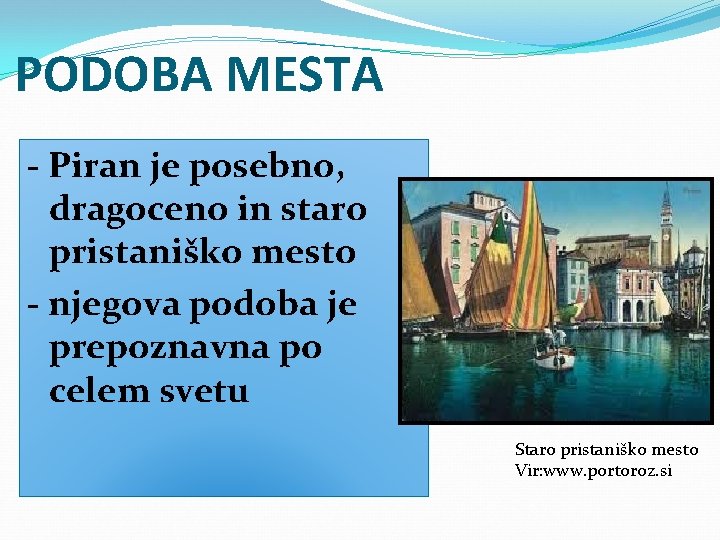 PODOBA MESTA

- Piran je posebno, dragoceno in staro pristaniško mesto
- njegova podoba je prepoznavna po celem svetu

Staro pristaniško mesto
Vir:www.portoroz.si